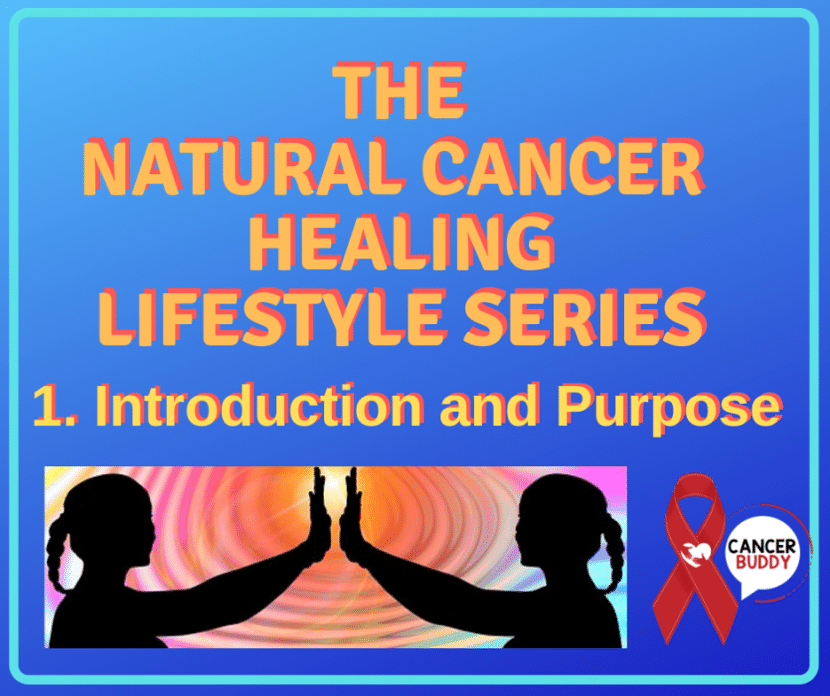 THE
NATURAL CANCER
HEALING
LIFESTYLE SERIES
1. Introduction and Purpose

CANCER
BUDDY